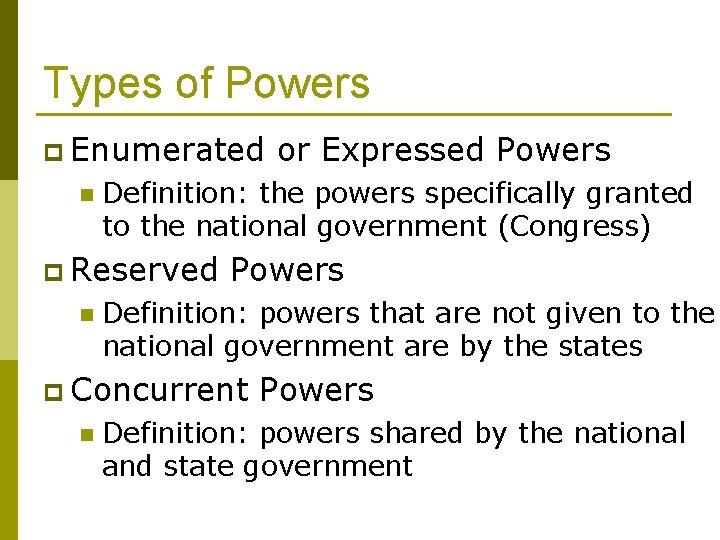 Types of Powers

Enumerated or Expressed Powers

Definition: the powers specifically granted to the national government (Congress)

Reserved Powers

Definition: powers that are not given to the national government are by the states

Concurrent Powers

Definition: powers shared by the national and state government